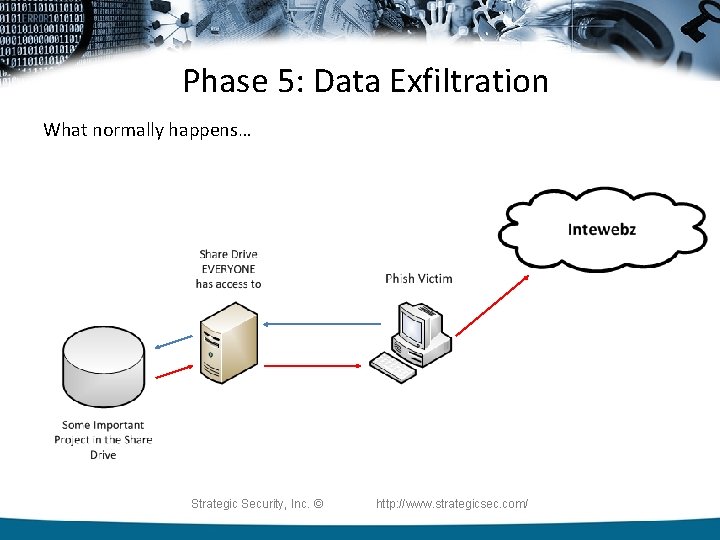 Phase 5: Data Exfiltration

What normally happens…

Intewebz

Share Drive EVERYONE has access to

Phish Victim

Some Important Project in the Share Drive

Strategic Security, Inc. ©    http://www.strategicsec.com/